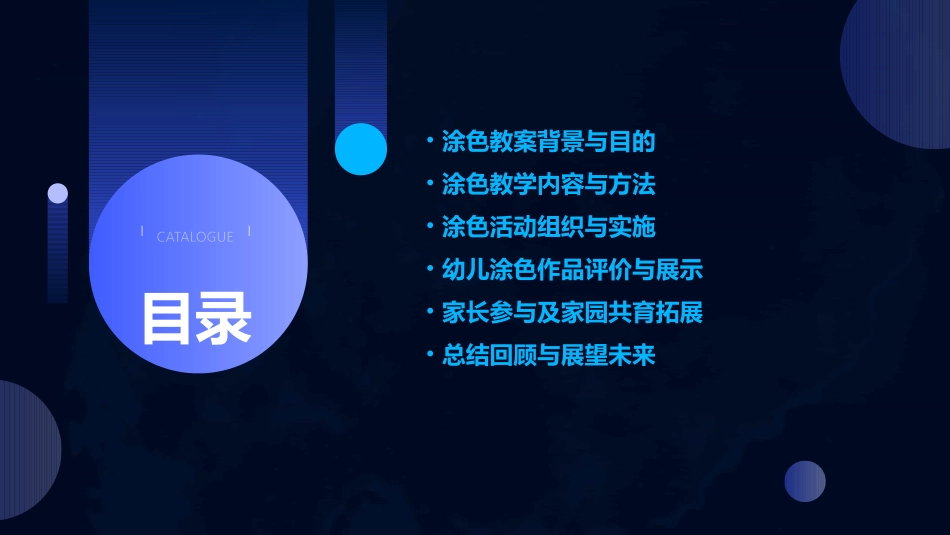 CATALOGUE

目录

• 涂色教案背景与目的
• 涂色教学内容与方法
• 涂色活动组织与实施
• 幼儿涂色作品评价与展示
• 家长参与及家园共育拓展
• 总结回顾与展望未来